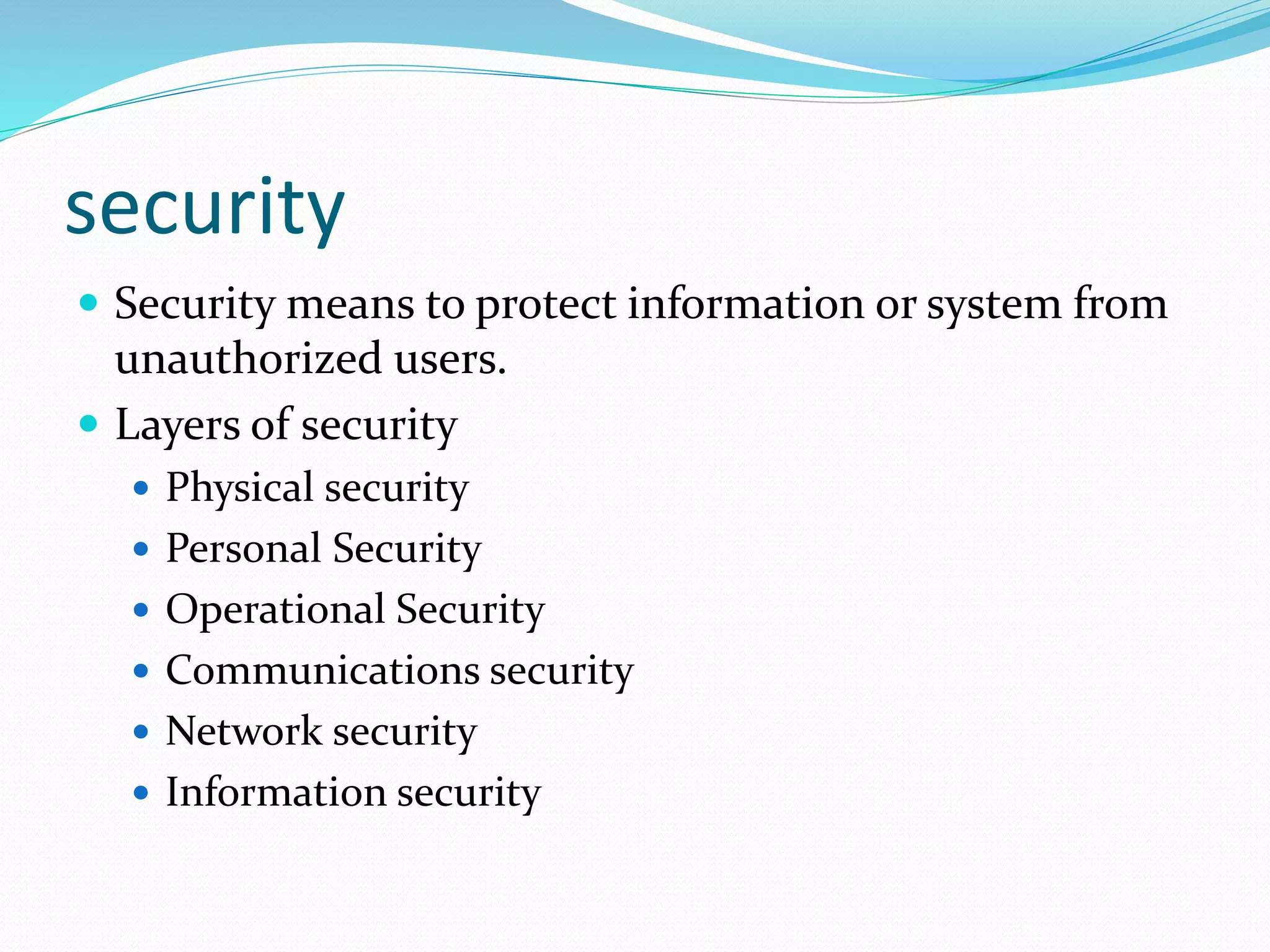 security

- Security means to protect information or system from unauthorized users.
- Layers of security
  - Physical security
  - Personal Security
  - Operational Security
  - Communications security
  - Network security
  - Information security